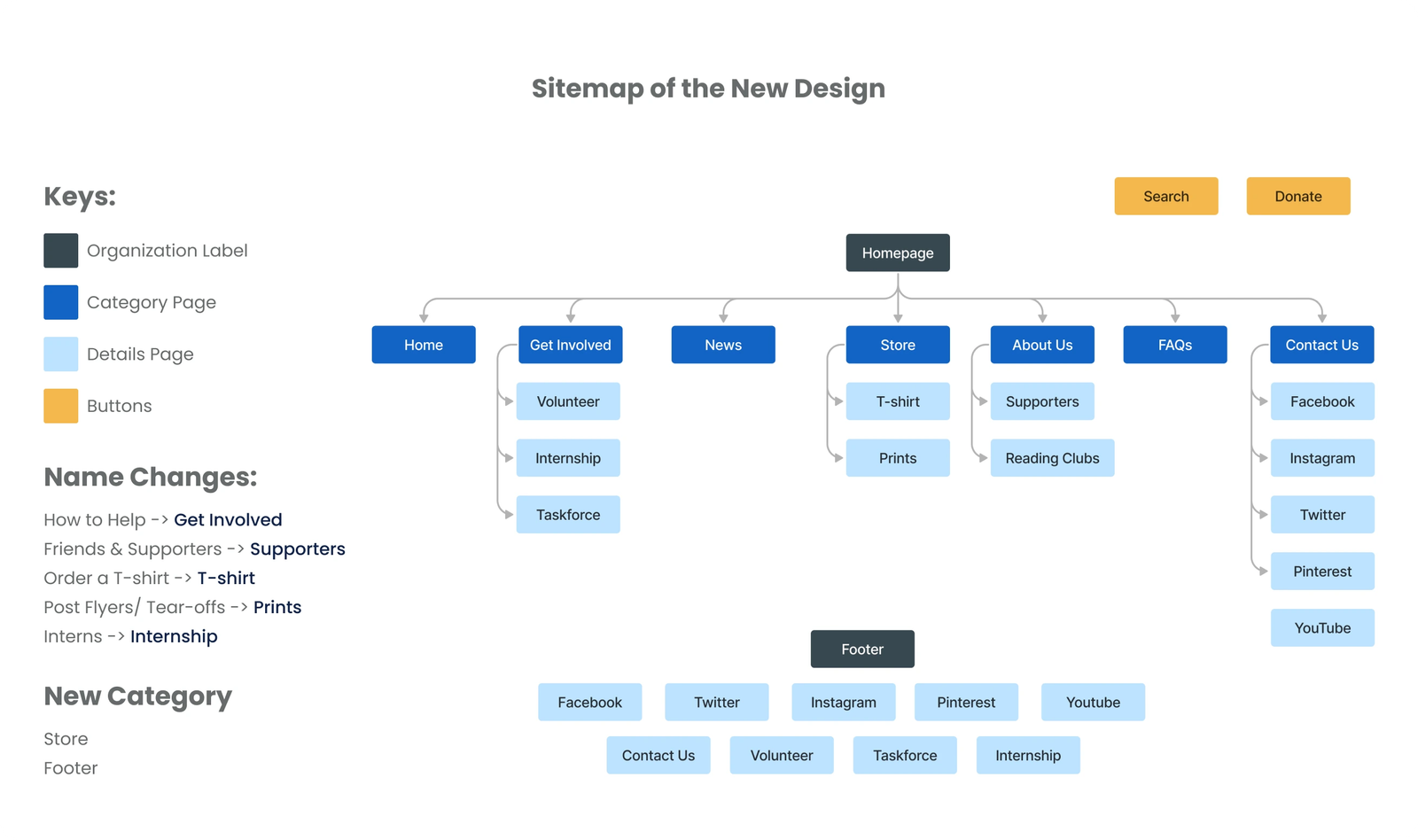 Sitemap of the New Design

Keys:

Organization Label

Category Page

Details Page

Buttons

Name Changes:

How to Help -> Get Involved
Friends & Supporters -> Supporters
Order a T-shirt -> T-shirt
Post Flyers/ Tear-offs -> Prints
Interns -> Internship

New Category

Store
Footer

Search

Donate

Homepage

Home

Get Involved

Volunteer

Internship

Taskforce

News

Store

T-shirt

Prints

About Us

Supporters

Reading Clubs

FAQs

Contact Us

Facebook

Instagram

Twitter

Pinterest

YouTube

Footer

Facebook

Twitter

Instagram

Pinterest

Youtube

Contact Us

Volunteer

Taskforce

Internship